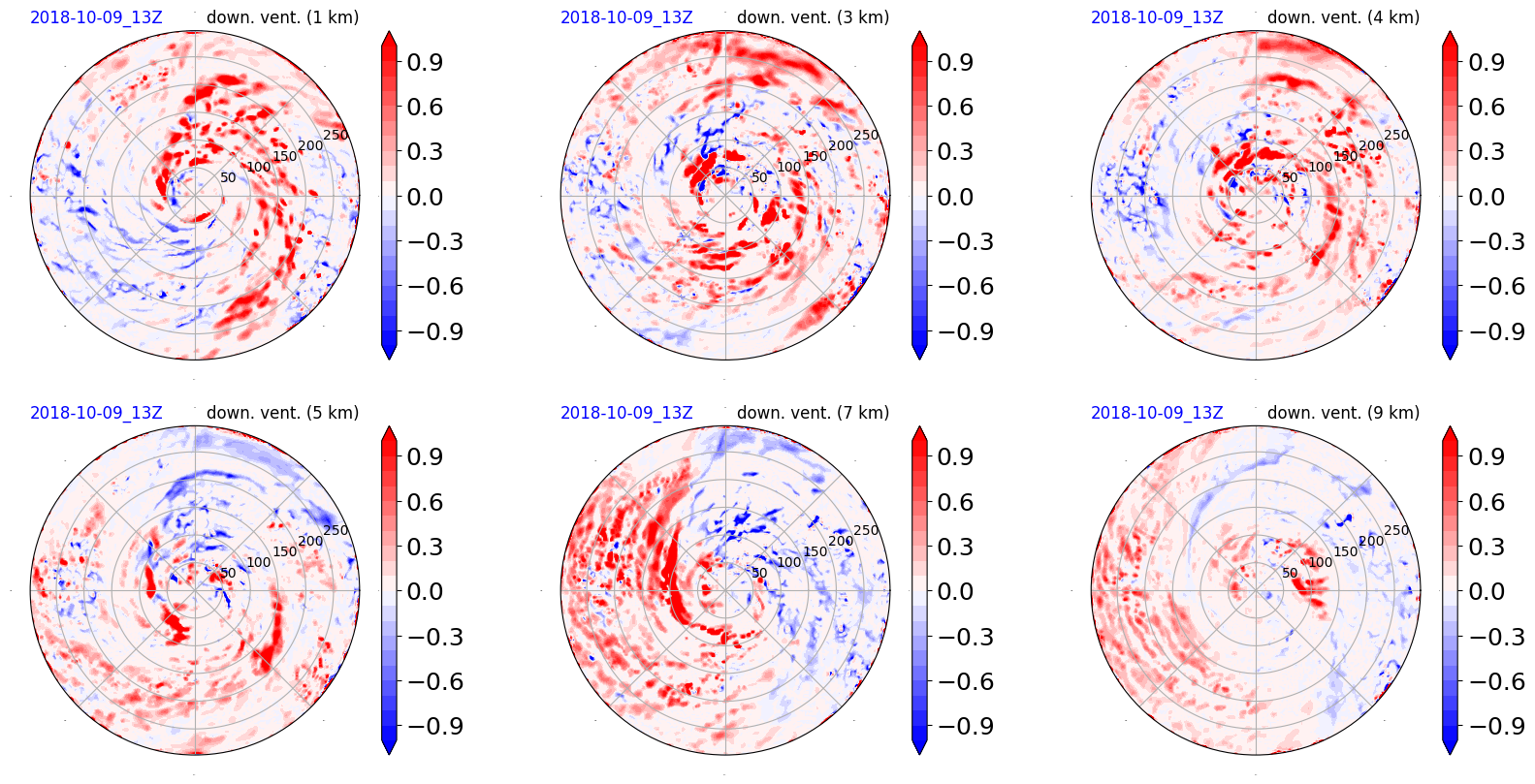 2018-10-09_13Z down. vent. (1 km)

50 100 150 200 250

0.9
0.6
0.3
0.0
−0.3
−0.6
−0.9

2018-10-09_13Z down. vent. (3 km)

50 100 150 200 250

0.9
0.6
0.3
0.0
−0.3
−0.6
−0.9

2018-10-09_13Z down. vent. (4 km)

50 100 150 200 250

0.9
0.6
0.3
0.0
−0.3
−0.6
−0.9

2018-10-09_13Z down. vent. (5 km)

50 100 150 200 250

0.9
0.6
0.3
0.0
−0.3
−0.6
−0.9

2018-10-09_13Z down. vent. (7 km)

50 100 150 200 250

0.9
0.6
0.3
0.0
−0.3
−0.6
−0.9

2018-10-09_13Z down. vent. (9 km)

50 100 150 200 250

0.9
0.6
0.3
0.0
−0.3
−0.6
−0.9